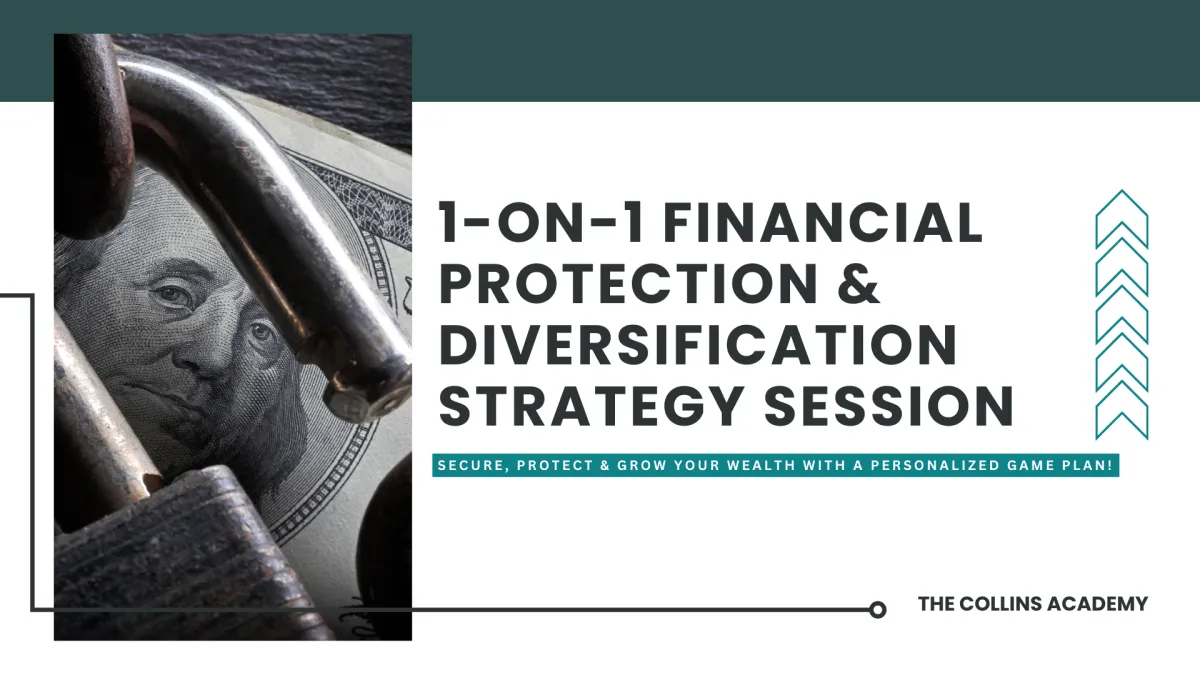 1-ON-1 FINANCIAL PROTECTION & DIVERSIFICATION STRATEGY SESSION

SECURE, PROTECT & GROW YOUR WEALTH WITH A PERSONALIZED GAME PLAN!

THE COLLINS ACADEMY